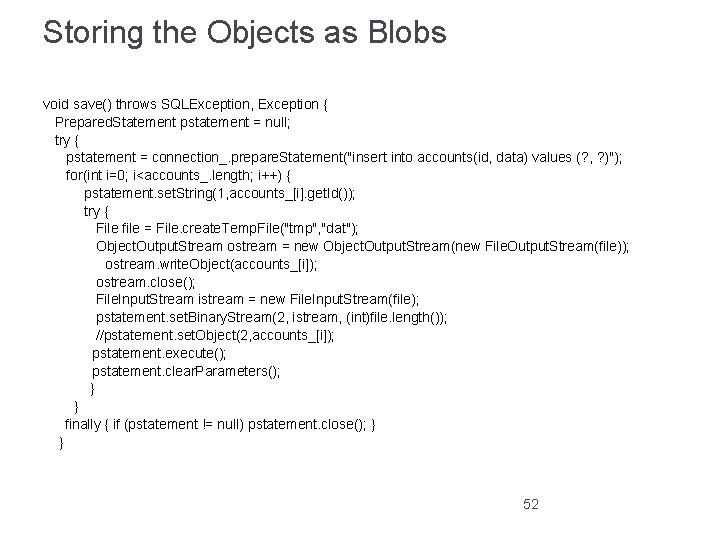 Storing the Objects as Blobs

void save() throws SQLException, Exception {
  PreparedStatement pstatement = null;
  try {
    pstatement = connection_.prepareStatement("insert into accounts(id, data) values (?, ?)");
    for(int i=0; i<accounts_.length; i++) {
      pstatement.setString(1,accounts_[i].getId());
      try {
        File file = File.createTempFile("tmp","dat");
        ObjectOutputStream ostream = new ObjectOutputStream(new FileOutputStream(file));
          ostream.writeObject(accounts_[i]);
        ostream.close();
        FileInputStream istream = new FileInputStream(file);
        pstatement.setBinaryStream(2, istream, (int)file.length());
        //pstatement.setObject(2,accounts_[i]);
       pstatement.execute();
       pstatement.clearParameters();
       }
    }
   finally { if (pstatement != null) pstatement.close(); }
  }

52